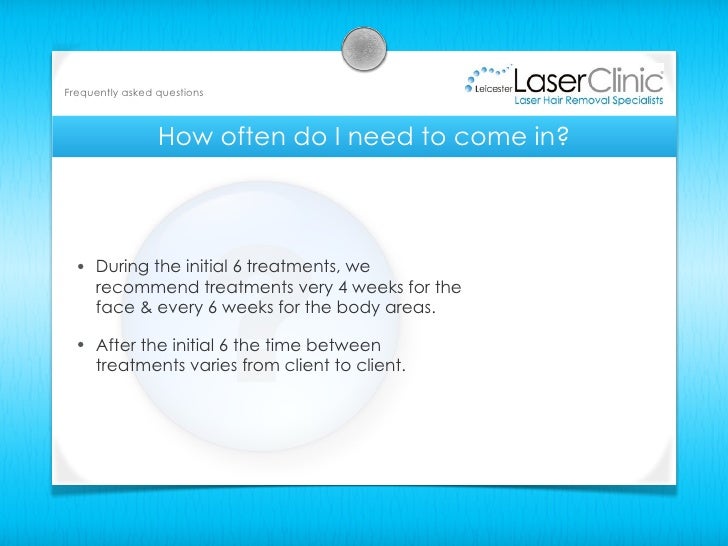 Frequently asked questions

Leicester LaserClinic
Laser Hair Removal Specialists

How often do I need to come in?

• During the initial 6 treatments, we recommend treatments very 4 weeks for the face & every 6 weeks for the body areas.

• After the initial 6 the time between treatments varies from client to client.